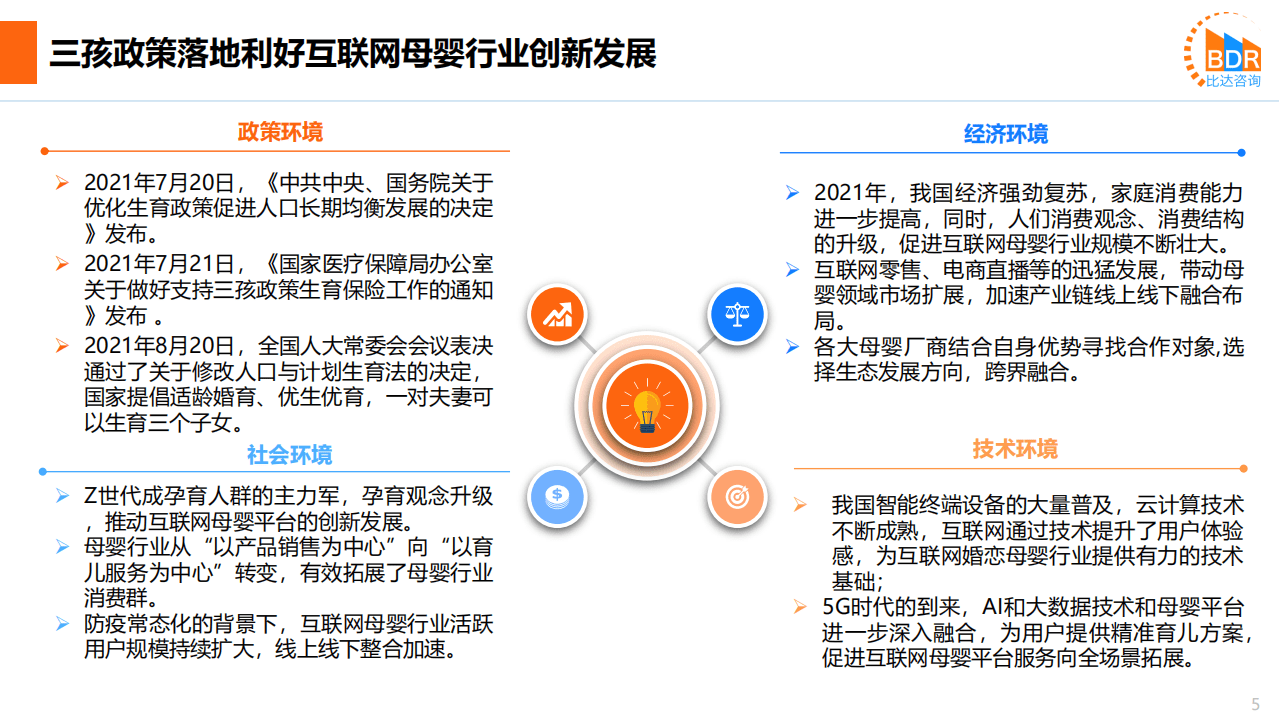 三孩政策落地利好互联网母婴行业创新发展

BDR
比达咨询

政策环境

➢ 2021年7月20日，《中共中央、国务院关于优化生育政策促进人口长期均衡发展的决定》发布。
➢ 2021年7月21日，《国家医疗保障局办公室关于做好支持三孩政策生育保险工作的通知》发布 。
➢ 2021年8月20日，全国人大常委会会议表决通过了关于修改人口与计划生育法的决定，国家提倡适龄婚育、优生优育，一对夫妻可以生育三个子女。

社会环境

➢ Z世代成孕育人群的主力军，孕育观念升级，推动互联网母婴平台的创新发展。
➢ 母婴行业从“以产品销售为中心”向“以育儿服务为中心”转变，有效拓展了母婴行业消费群。
➢ 防疫常态化的背景下，互联网母婴行业活跃用户规模持续扩大，线上线下整合加速。

经济环境

➢ 2021年，我国经济强劲复苏，家庭消费能力进一步提高，同时，人们消费观念、消费结构的升级，促进互联网母婴行业规模不断壮大。
➢ 互联网零售、电商直播等的迅猛发展，带动母婴领域市场扩展，加速产业链线上线下融合布局。
➢ 各大母婴厂商结合自身优势寻找合作对象,选择生态发展方向，跨界融合。

技术环境

➢ 我国智能终端设备的大量普及，云计算技术不断成熟，互联网通过技术提升了用户体验感，为互联网婚恋母婴行业提供有力的技术基础；
➢ 5G时代的到来，AI和大数据技术和母婴平台进一步深入融合，为用户提供精准育儿方案，促进互联网母婴平台服务向全场景拓展。

5